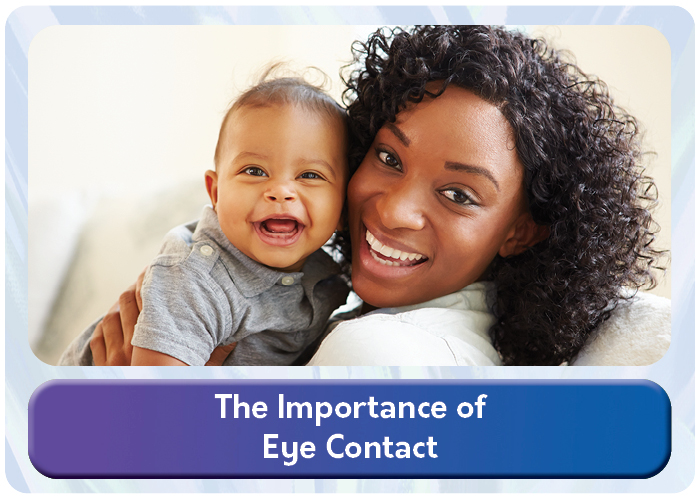 The Importance of Eye Contact